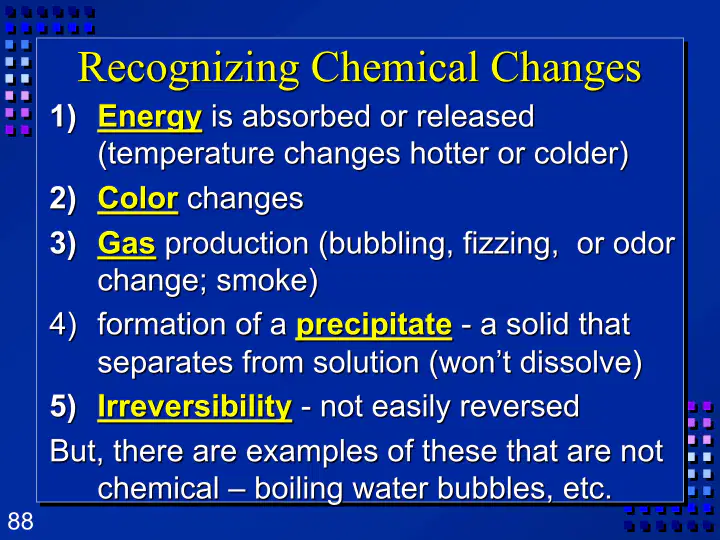 Recognizing Chemical Changes

1) Energy is absorbed or released (temperature changes hotter or colder)

2) Color changes

3) Gas production (bubbling, fizzing, or odor change; smoke)

4) formation of a precipitate - a solid that separates from solution (won't dissolve)

5) Irreversibility - not easily reversed

But, there are examples of these that are not chemical – boiling water bubbles, etc.

88